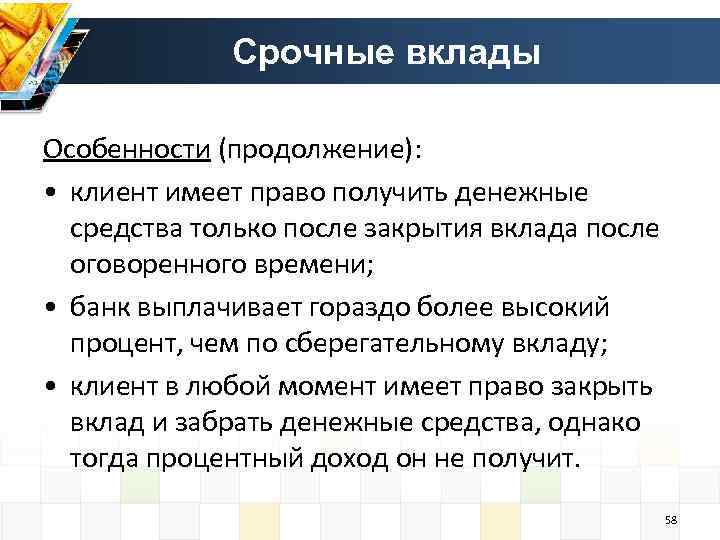 Срочные вклады

Особенности (продолжение):

• клиент имеет право получить денежные средства только после закрытия вклада после оговоренного времени;

• банк выплачивает гораздо более высокий процент, чем по сберегательному вкладу;

• клиент в любой момент имеет право закрыть вклад и забрать денежные средства, однако тогда процентный доход он не получит.

58